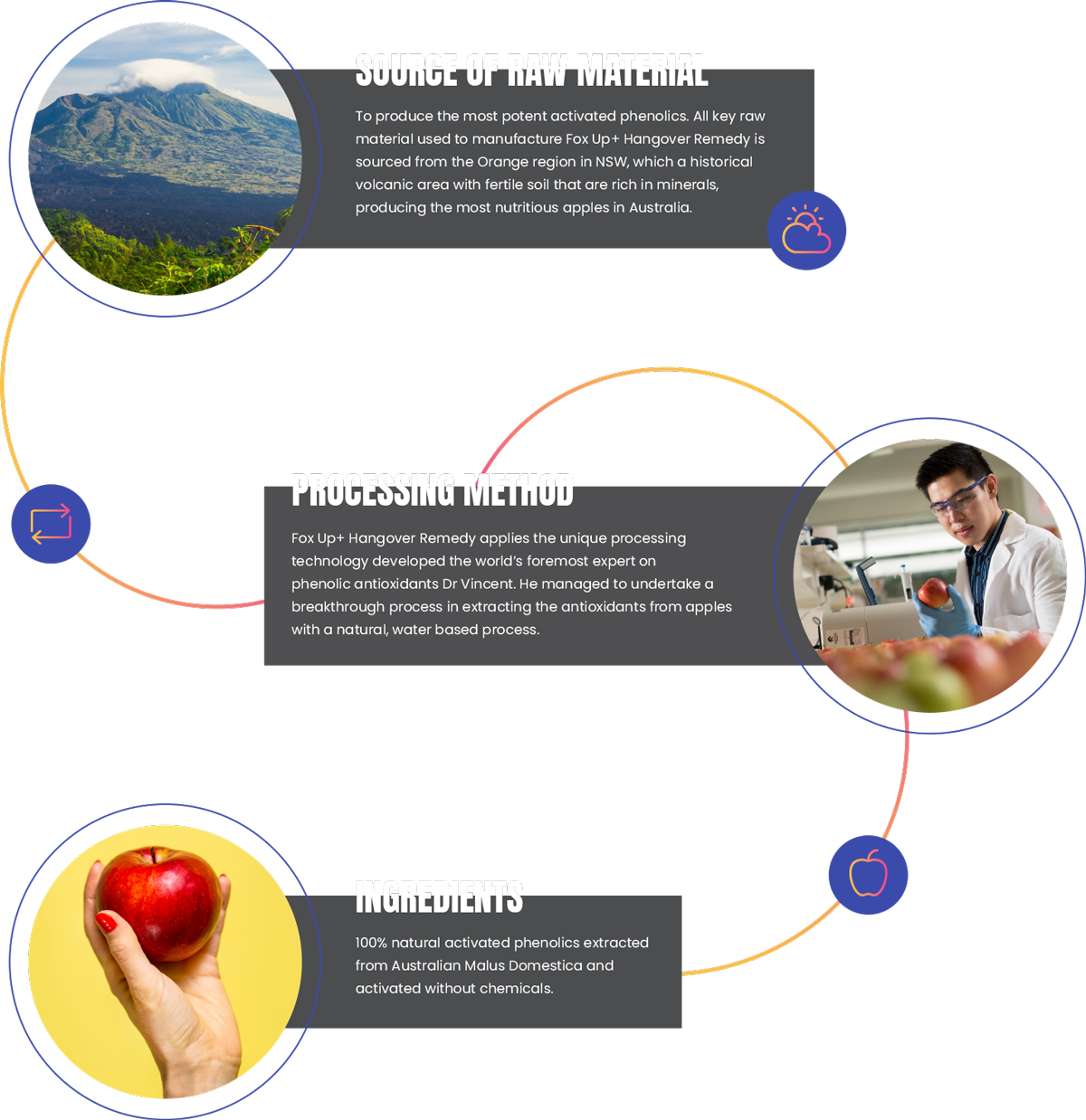 SOURCE OF RAW MATERIAL

To produce the most potent activated phenolics. All key raw material used to manufacture Fox Up+ Hangover Remedy is sourced from the Orange region in NSW, which a historical volcanic area with fertile soil that are rich in minerals, producing the most nutritious apples in Australia.

PROCESSING METHOD

Fox Up+ Hangover Remedy applies the unique processing technology developed the world's foremost expert on phenolic antioxidants Dr Vincent. He managed to undertake a breakthrough process in extracting the antioxidants from apples with a natural, water based process.

INGREDIENTS

100% natural activated phenolics extracted from Australian Malus Domestica and activated without chemicals.